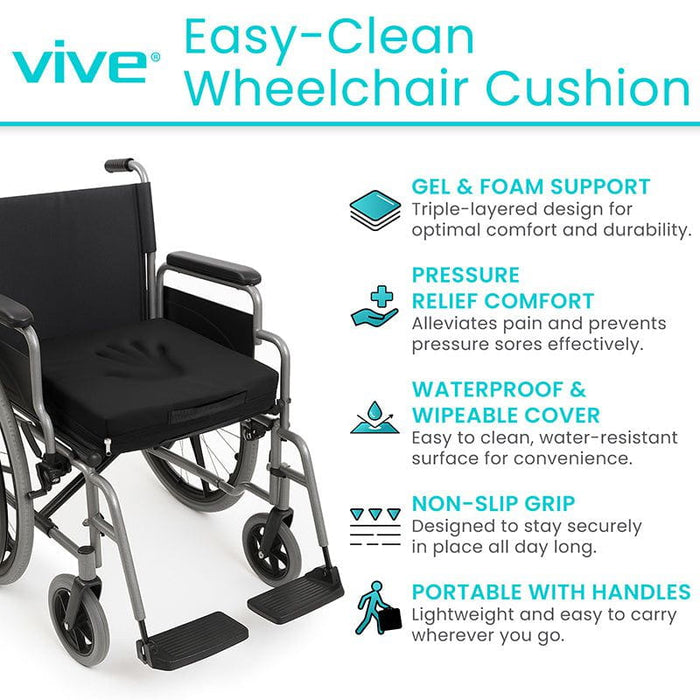 vive®

Easy-Clean Wheelchair Cushion

GEL & FOAM SUPPORT
Triple-layered design for optimal comfort and durability.

PRESSURE RELIEF COMFORT
Alleviates pain and prevents pressure sores effectively.

WATERPROOF & WIPEABLE COVER
Easy to clean, water-resistant surface for convenience.

NON-SLIP GRIP
Designed to stay securely in place all day long.

PORTABLE WITH HANDLES
Lightweight and easy to carry wherever you go.